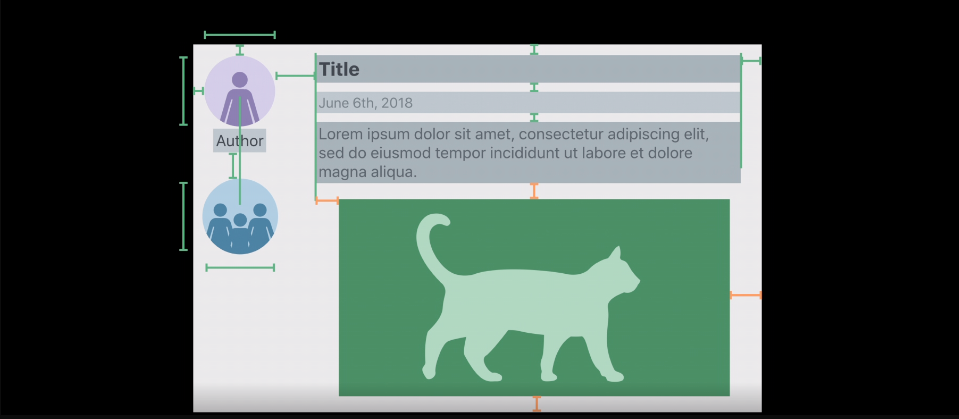 Author

Title

June 6th, 2018

Lorem ipsum dolor sit amet, consectetur adipiscing elit, sed do eiusmod tempor incididunt ut labore et dolore magna aliqua.